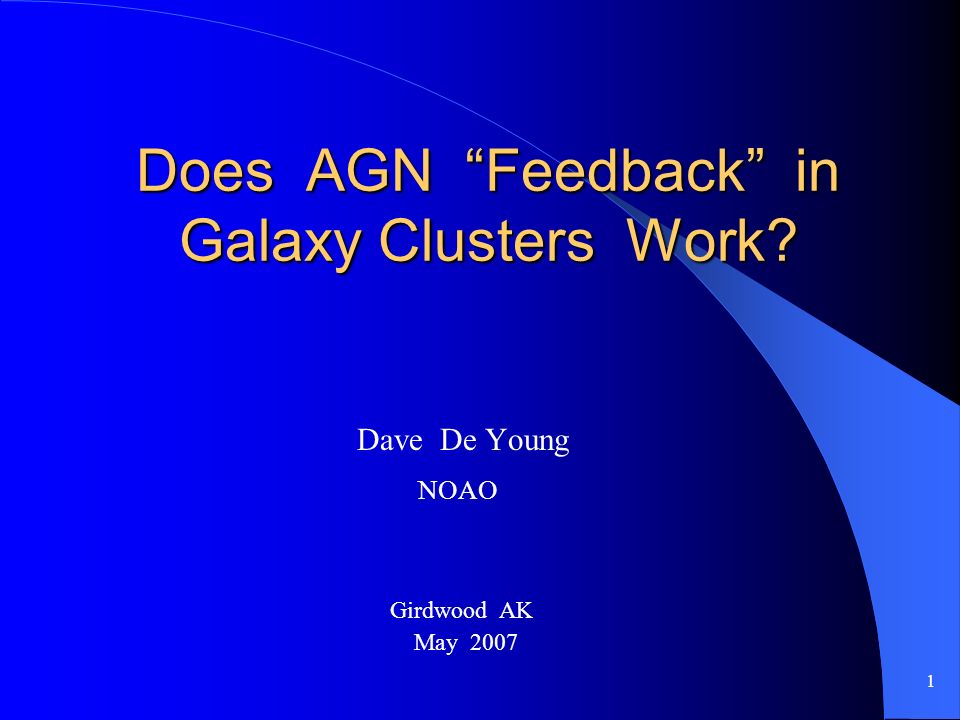 Does AGN “Feedback” in Galaxy Clusters Work?

Dave De Young

NOAO

Girdwood AK
May 2007

1